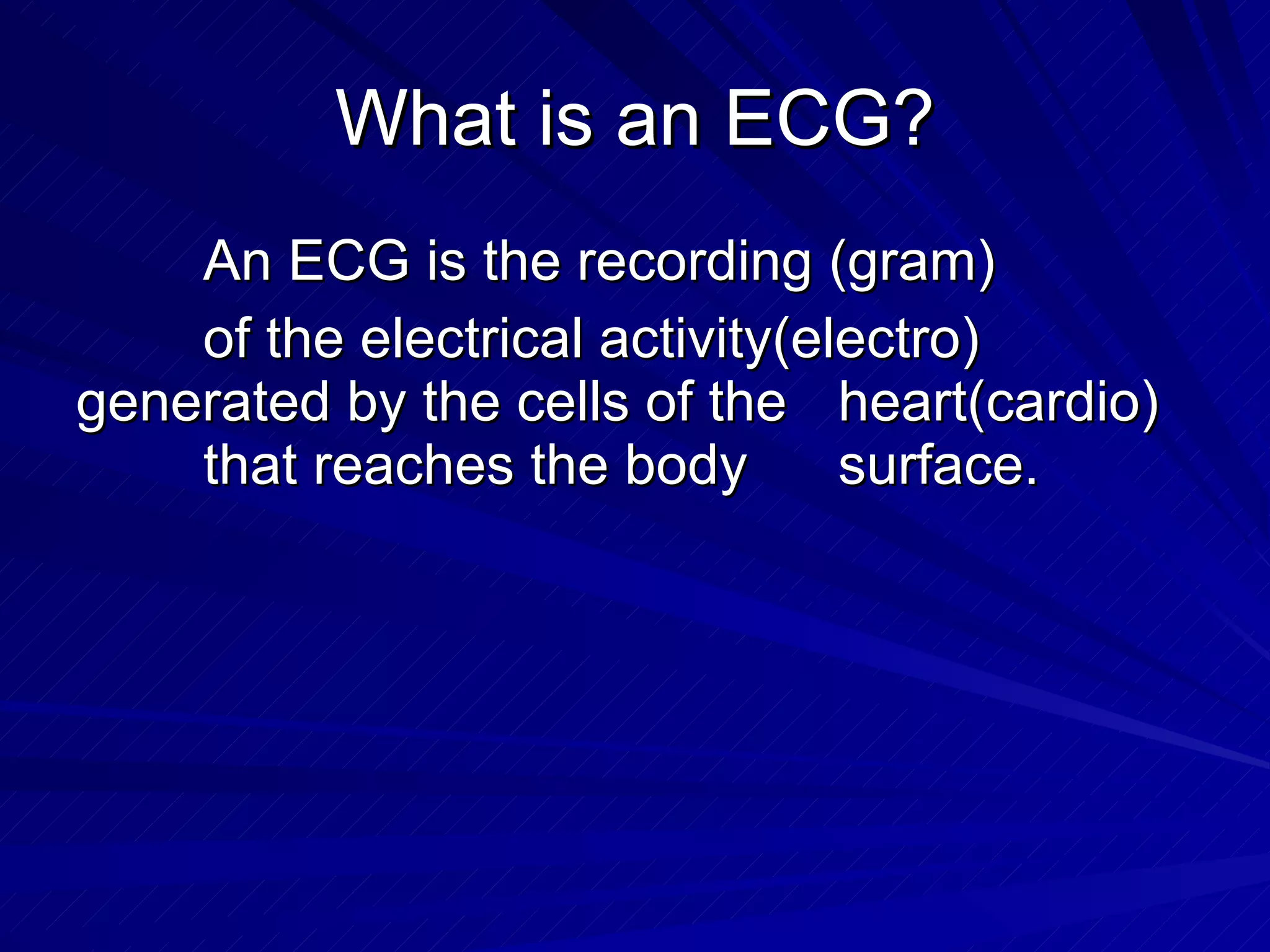 What is an ECG?

An ECG is the recording (gram) of the electrical activity(electro) generated by the cells of the heart(cardio) that reaches the body surface.